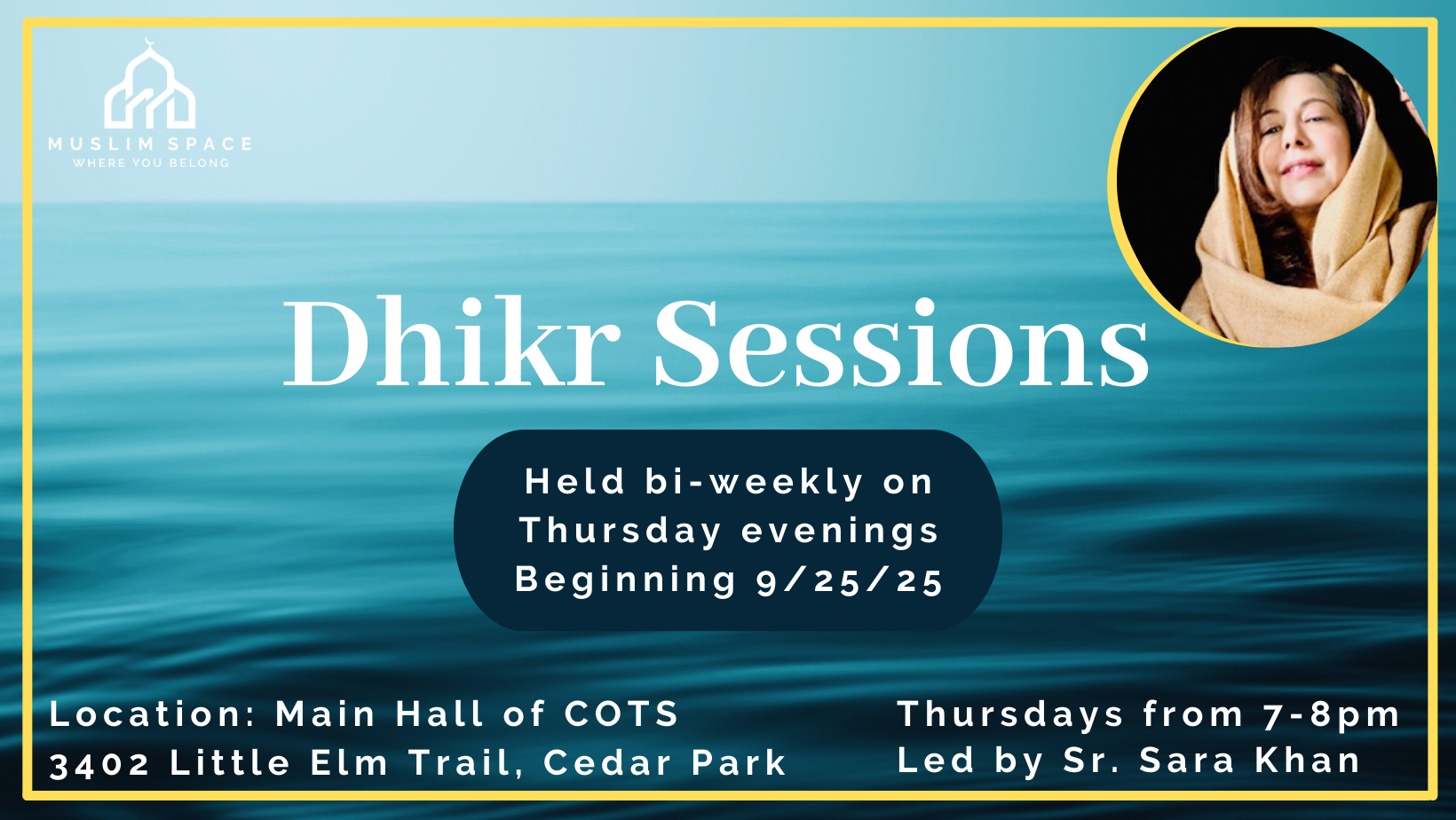 MUSLIM SPACE
WHERE YOU BELONG

Dhikr Sessions

Held bi-weekly on Thursday evenings Beginning 9/25/25

Location: Main Hall of COTS
3402 Little Elm Trail, Cedar Park

Thursdays from 7-8pm
Led by Sr. Sara Khan